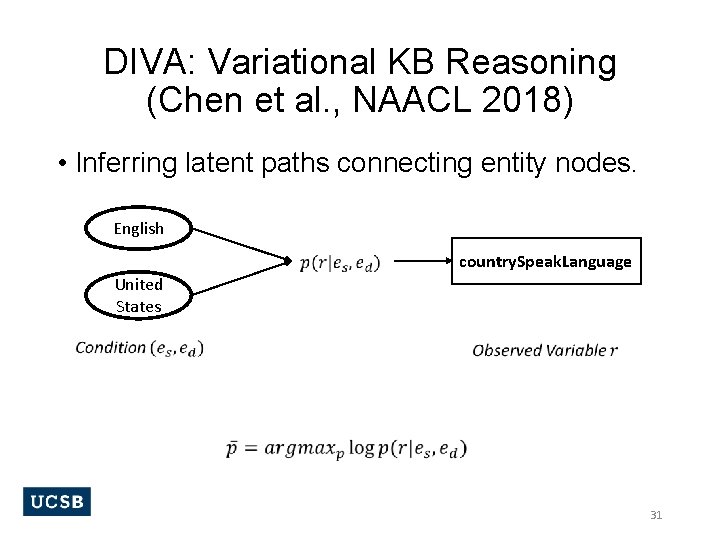 DIVA: Variational KB Reasoning (Chen et al., NAACL 2018)

• Inferring latent paths connecting entity nodes.

English

United States

$p(r|e_s, e_d)$

countrySpeakLanguage

Condition $(e_s, e_d)$

Observed Variable $r$

$\bar{p} = argmax_p \log p(r|e_s, e_d)$

UCSB

31